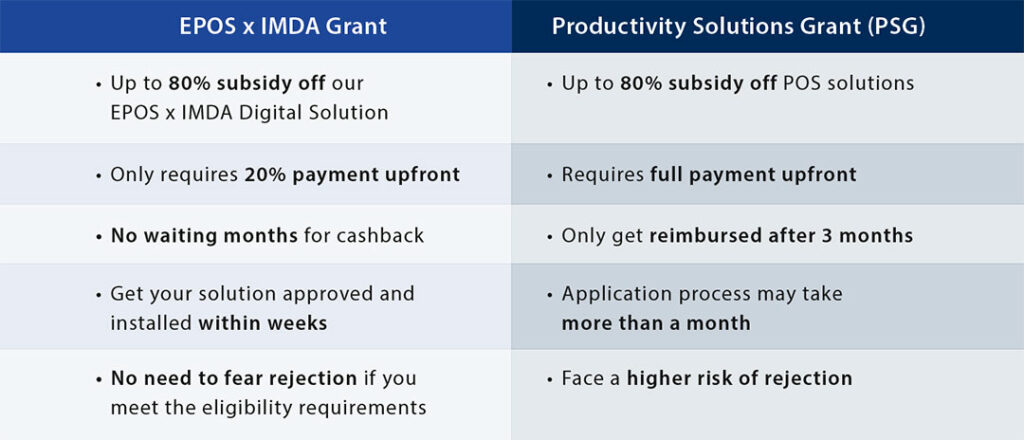 | EPOS x IMDA Grant | Productivity Solutions Grant (PSG) |
|---|---|
| • Up to 80% subsidy off our EPOS x IMDA Digital Solution | • Up to 80% subsidy off POS solutions |
| • Only requires 20% payment upfront | • Requires full payment upfront |
| • No waiting months for cashback | • Only get reimbursed after 3 months |
| • Get your solution approved and installed within weeks | • Application process may take more than a month |
| • No need to fear rejection if you meet the eligibility requirements | • Face a higher risk of rejection |